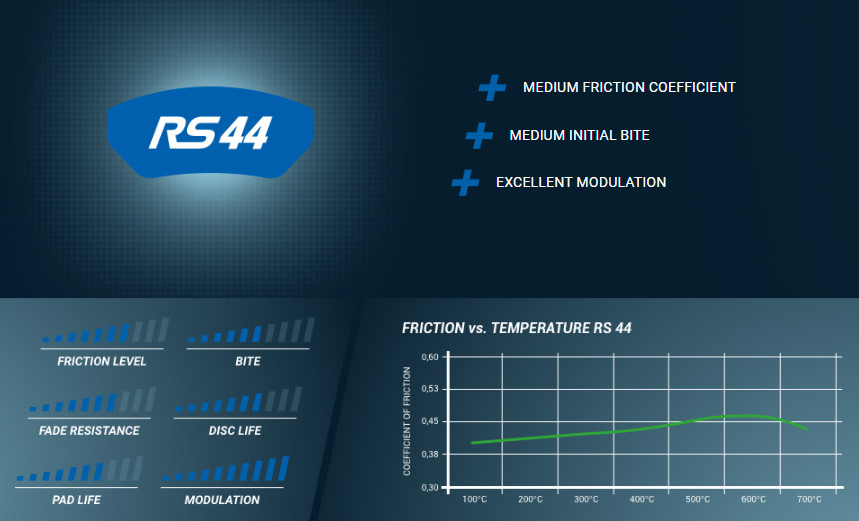 RS 44

MEDIUM FRICTION COEFFICIENT

MEDIUM INITIAL BITE

EXCELLENT MODULATION

FRICTION LEVEL

BITE

FADE RESISTANCE

DISC LIFE

PAD LIFE

MODULATION

FRICTION vs. TEMPERATURE RS 44

COEFFICIENT OF FRICTION

0,60
0,53
0,45
0,38
0,30

100°C 200°C 300°C 400°C 500°C 600°C 700°C